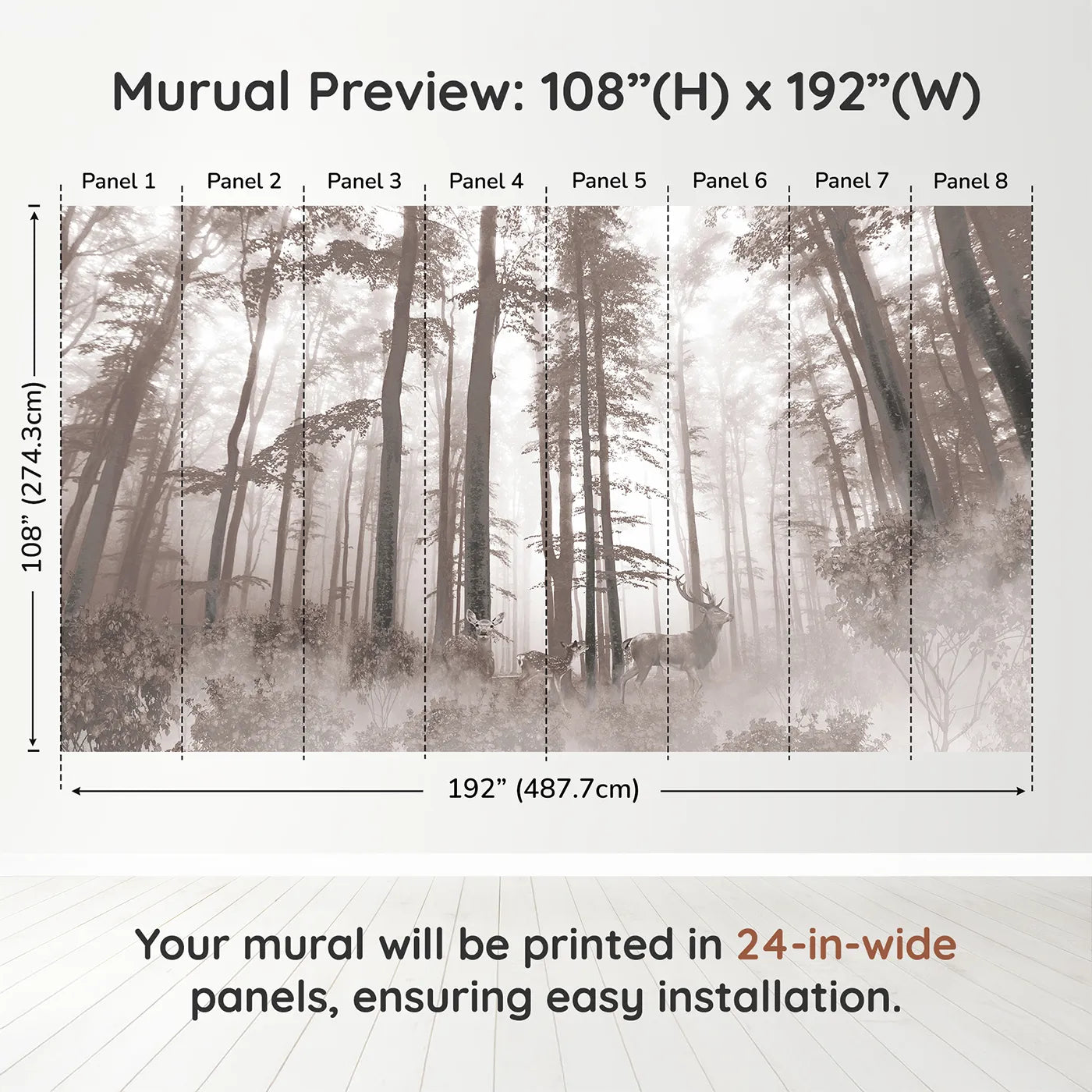 Murual Preview: 108”(H) x 192”(W)

Panel 1 Panel 2 Panel 3 Panel 4 Panel 5 Panel 6 Panel 7 Panel 8

108” (274.3cm)

192” (487.7cm)

Your mural will be printed in 24-in-wide panels, ensuring easy installation.